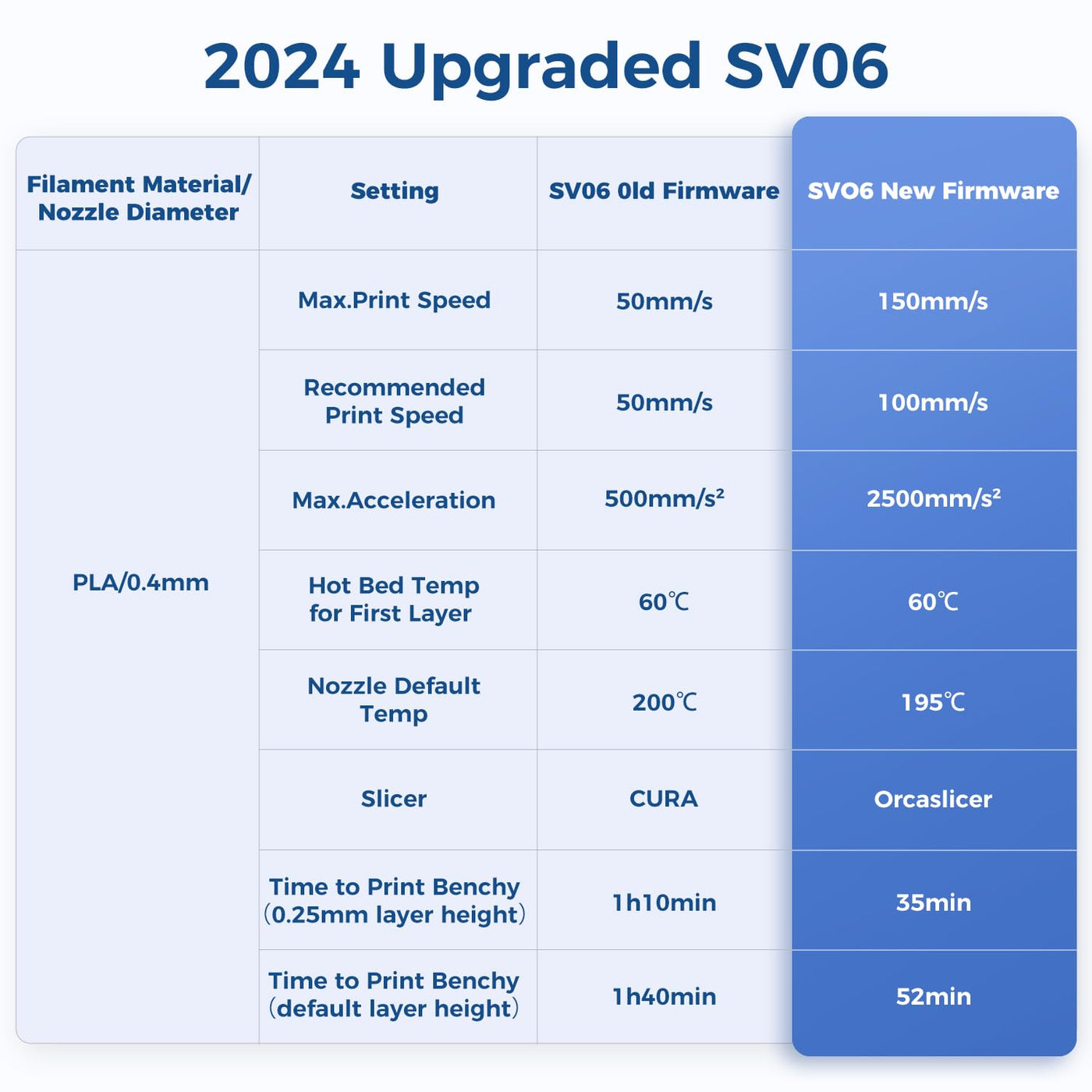 2024 Upgraded SV06

| Filament Material/ Nozzle Diameter | Setting | SV06 Old Firmware | SV06 New Firmware |
|---|---|---|---|
| PLA/0.4mm | Max.Print Speed | 50mm/s | 150mm/s |
| | Recommended Print Speed | 50mm/s | 100mm/s |
| | Max.Acceleration | 500mm/s² | 2500mm/s² |
| | Hot Bed Temp for First Layer | 60℃ | 60℃ |
| | Nozzle Default Temp | 200℃ | 195℃ |
| | Slicer | CURA | Orcaslicer |
| | Time to Print Benchy (0.25mm layer height) | 1h10min | 35min |
| | Time to Print Benchy (default layer height) | 1h40min | 52min |